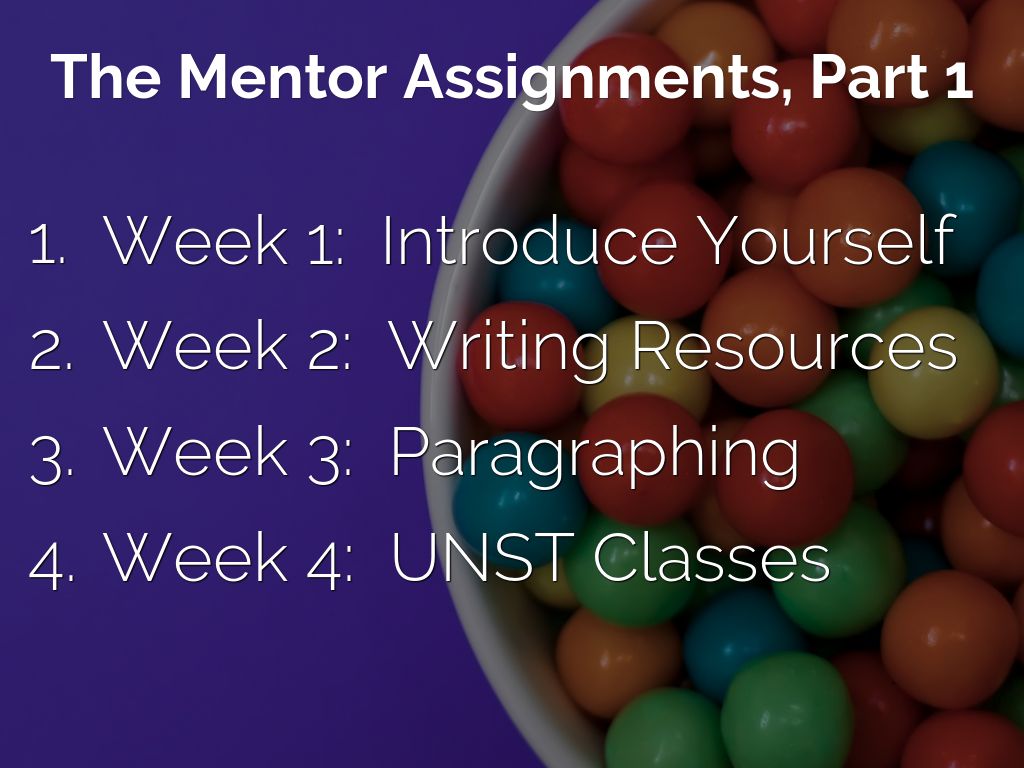 The Mentor Assignments, Part 1

1. Week 1: Introduce Yourself
2. Week 2: Writing Resources
3. Week 3: Paragraphing
4. Week 4: UNST Classes